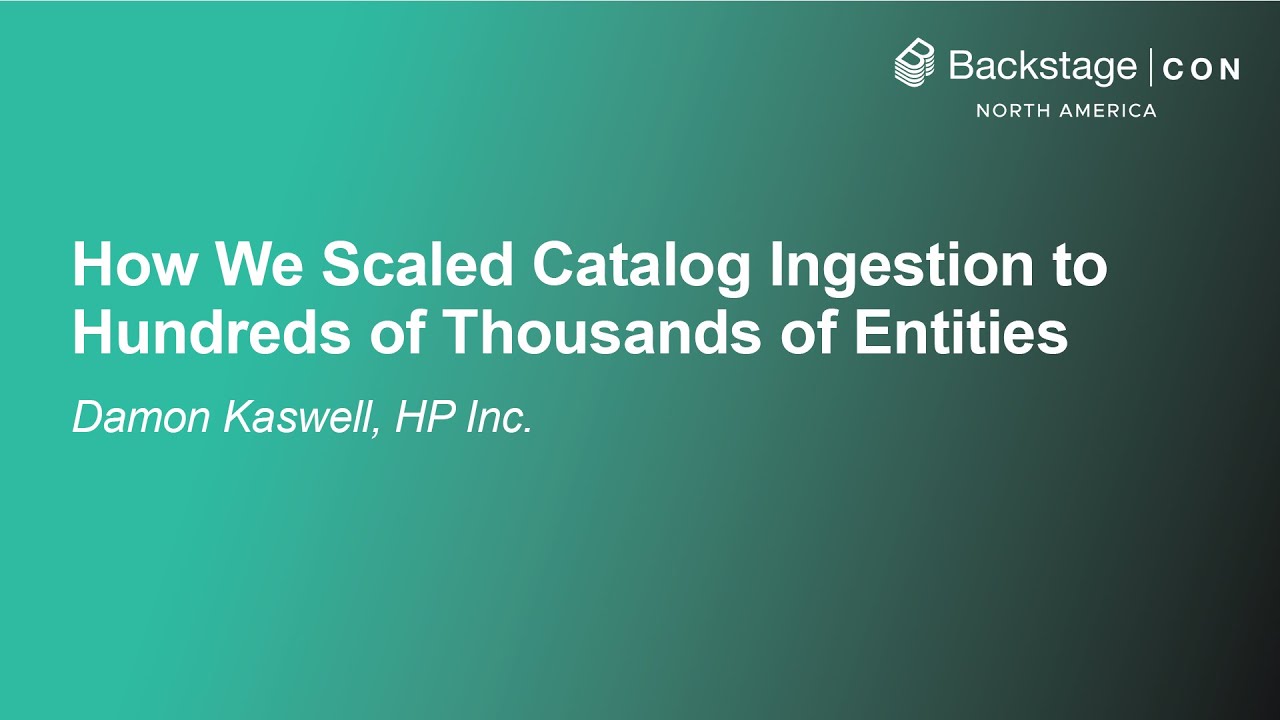 Backstage | CON
NORTH AMERICA

How We Scaled Catalog Ingestion to Hundreds of Thousands of Entities

Damon Kaswell, HP Inc.